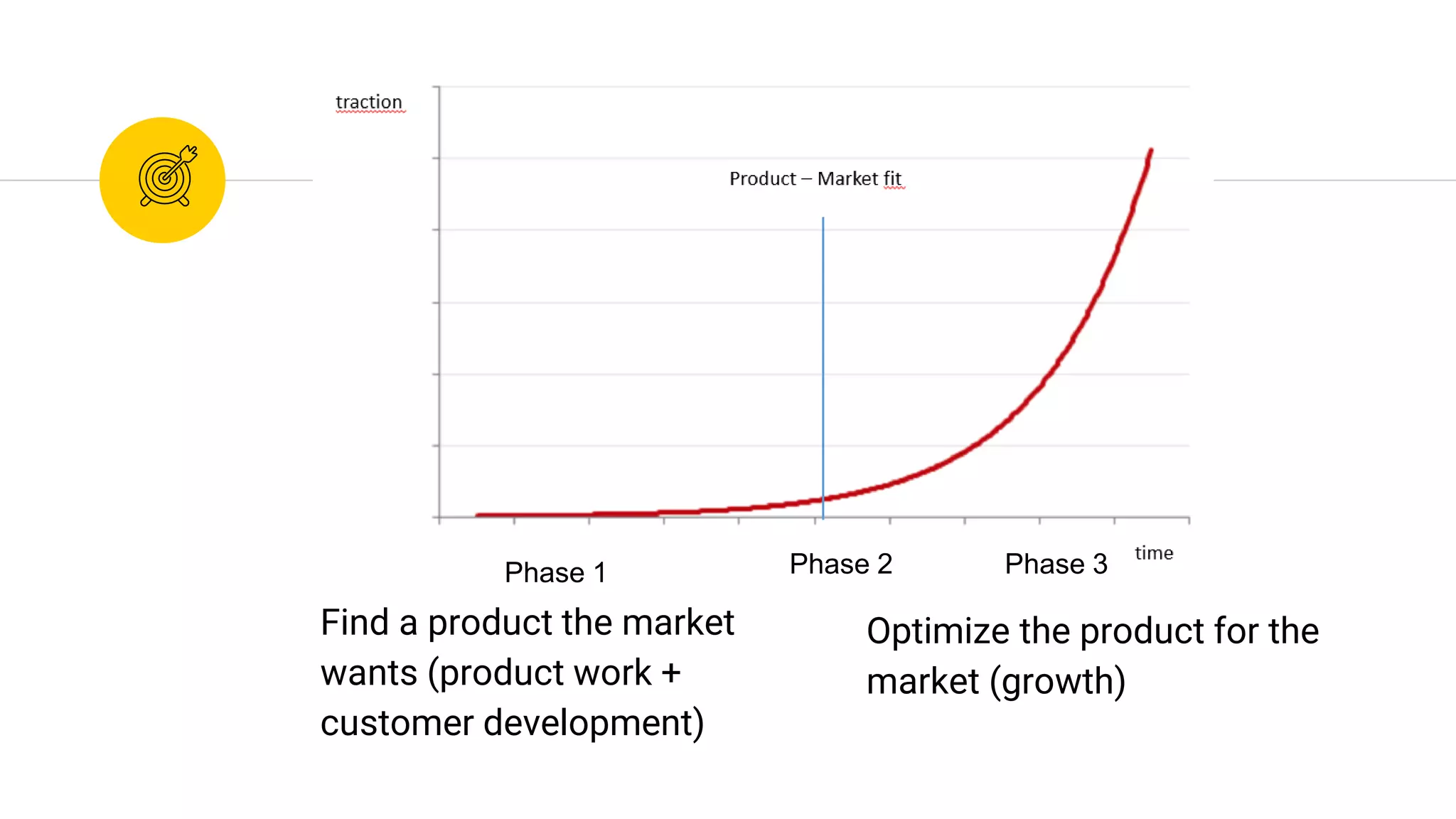 traction

Product – Market fit

Phase 1

Phase 2

Phase 3

time

Find a product the market wants (product work + customer development)

Optimize the product for the market (growth)